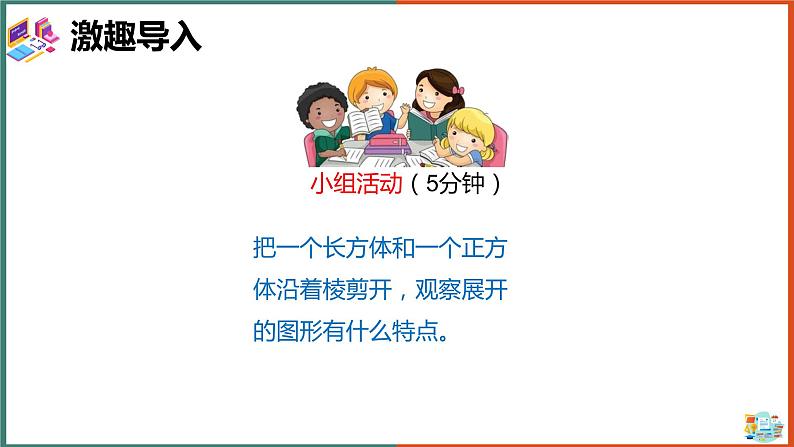 激趣导入

小组活动（5分钟）

把一个长方体和一个正方体沿着棱剪开，观察展开的图形有什么特点。